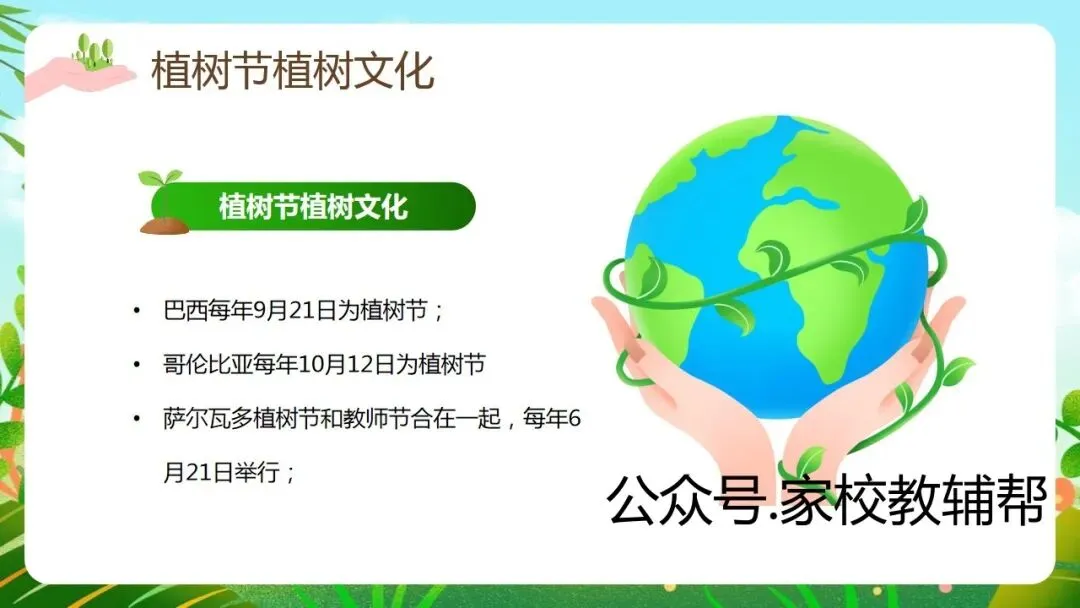 植树节植树文化

植树节植树文化

• 巴西每年9月21日为植树节；

• 哥伦比亚每年10月12日为植树节

• 萨尔瓦多植树节和教师节合在一起，每年6月21日举行；

公众号.家校教辅帮